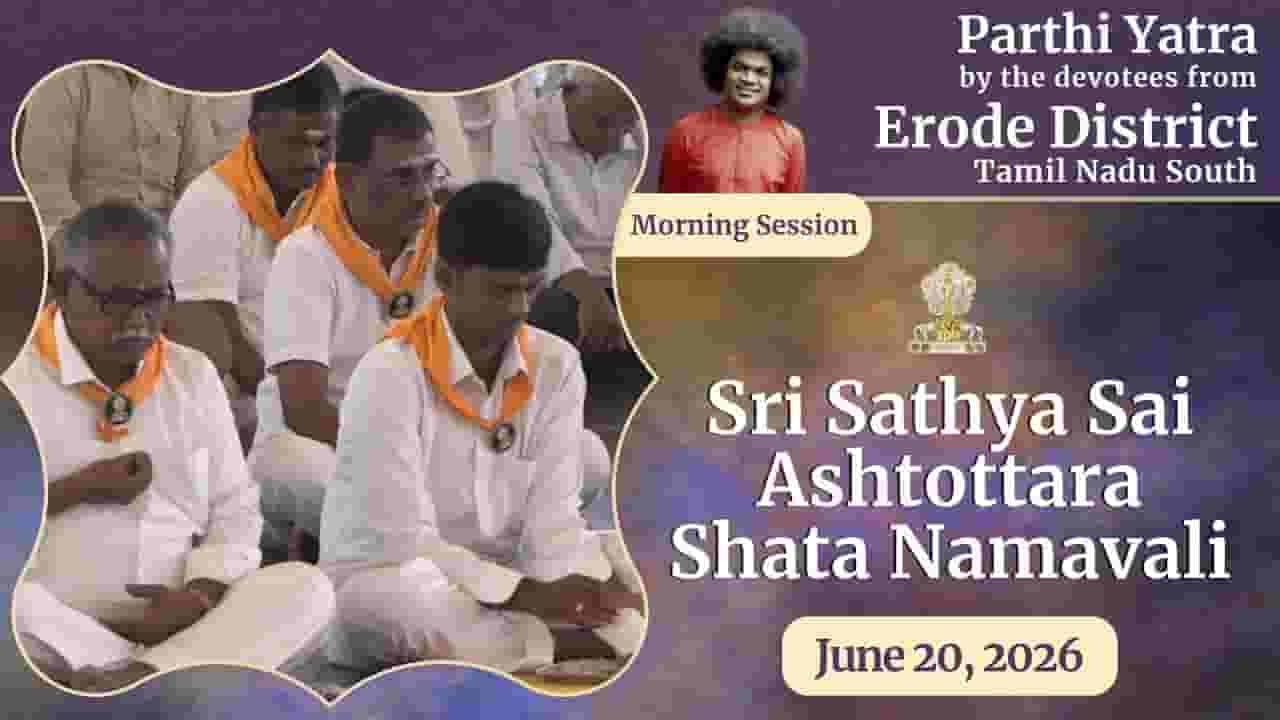 Parthi Yatra
by the devotees from
Erode District
Tamil Nadu South

Morning Session

Sri Sathya Sai Ashtottara Shata Namavali

June 20, 2026